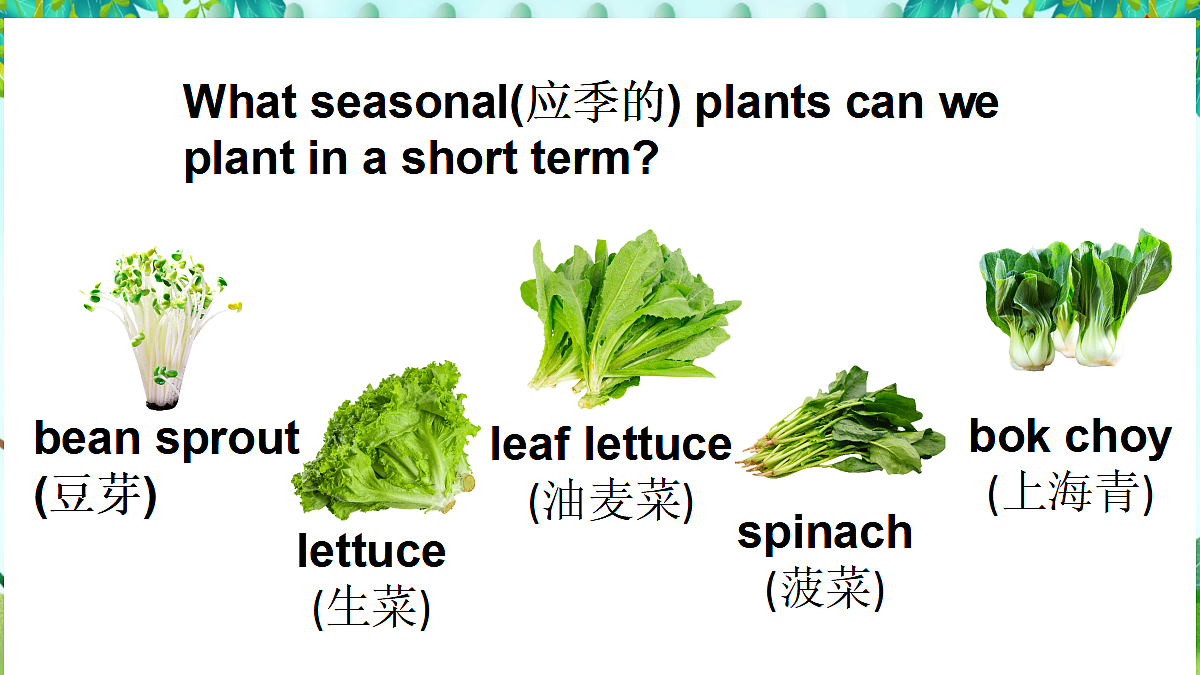 What seasonal(应季的) plants can we plant in a short term?

bean sprout
(豆芽)

lettuce
(生菜)

leaf lettuce
(油麦菜)

spinach
(菠菜)

bok choy
(上海青)